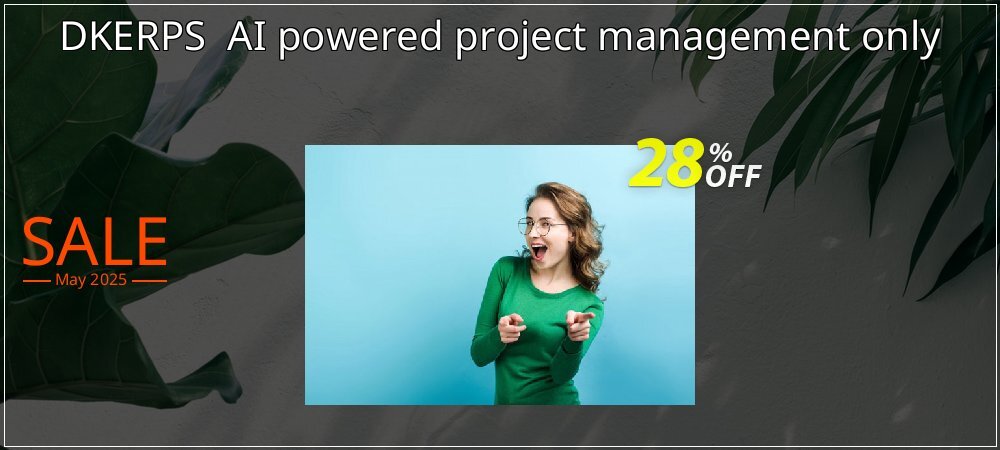 DKERPS AI powered project management only

28% OFF

SALE
May 2025